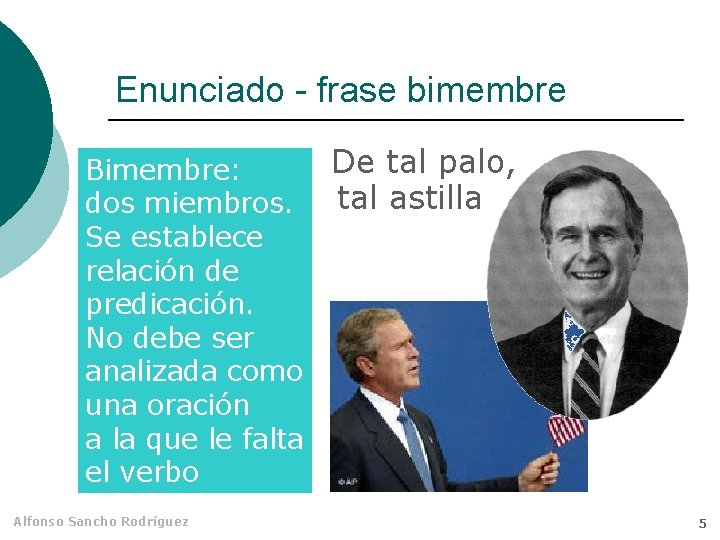 Enunciado - frase bimembre

Bimembre: dos miembros. Se establece relación de predicación. No debe ser analizada como una oración a la que le falta el verbo

De tal palo, tal astilla

©AP

Alfonso Sancho Rodríguez

5